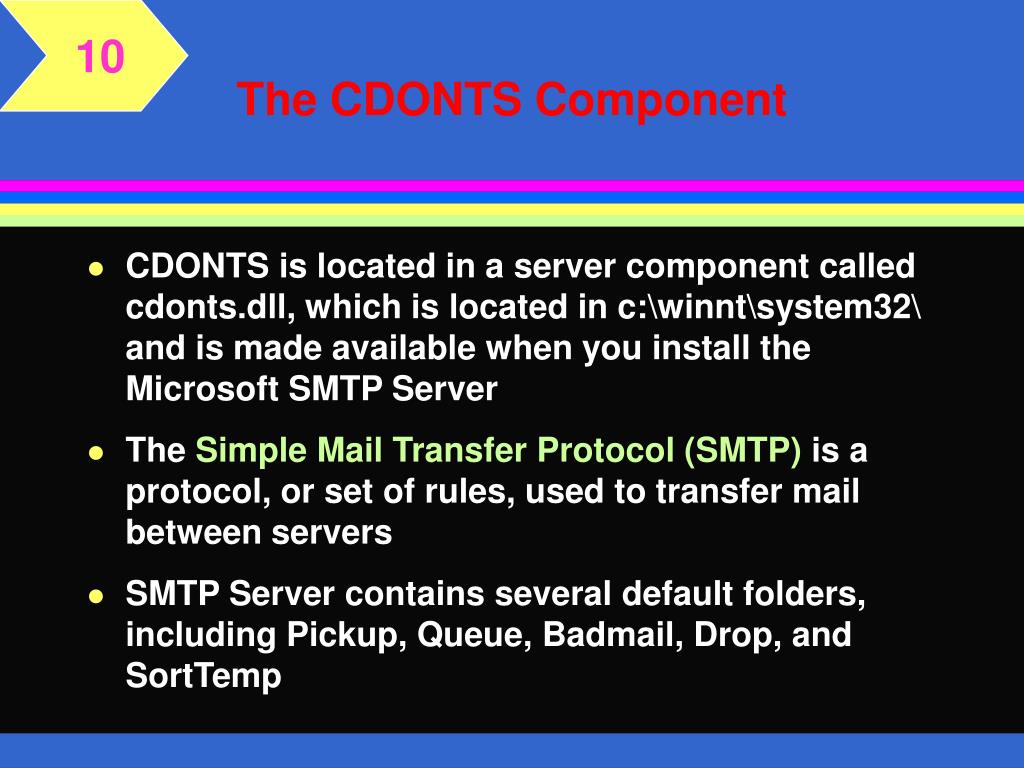 10

The CDONTS Component

- CDONTS is located in a server component called cdonts.dll, which is located in c:\winnt\system32\ and is made available when you install the Microsoft SMTP Server
- The Simple Mail Transfer Protocol (SMTP) is a protocol, or set of rules, used to transfer mail between servers
- SMTP Server contains several default folders, including Pickup, Queue, Badmail, Drop, and SortTemp